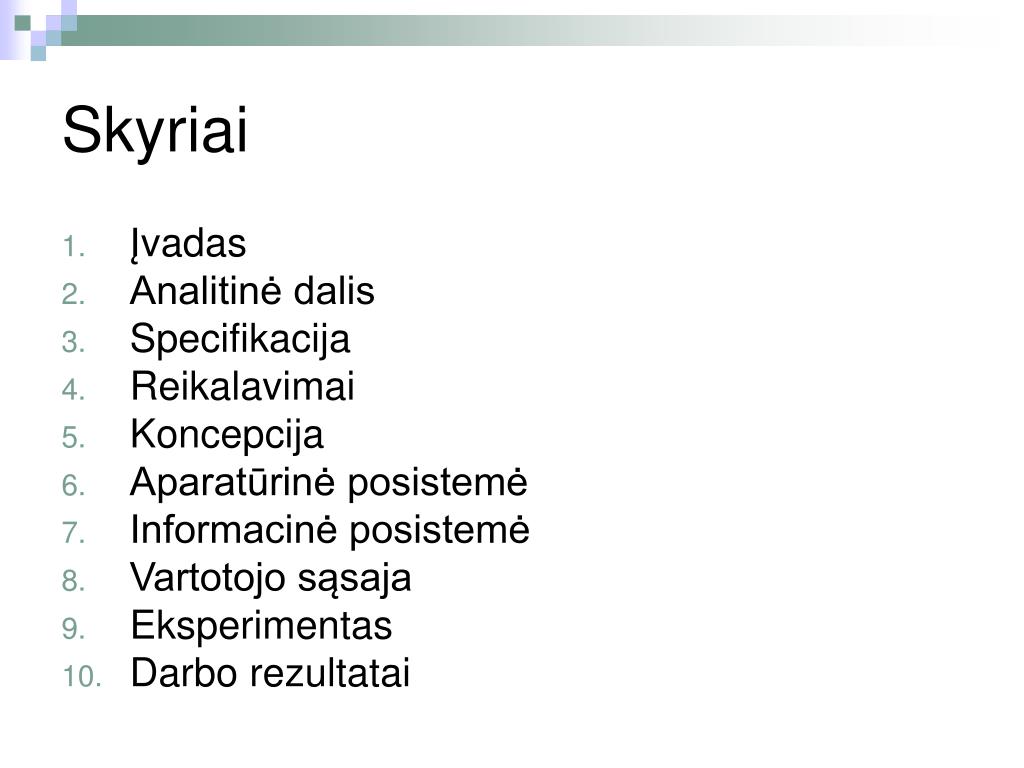 Skyriai

1. Įvadas
2. Analitinė dalis
3. Specifikacija
4. Reikalavimai
5. Koncepcija
6. Aparatūrinė posistemė
7. Informacinė posistemė
8. Vartotojo sąsaja
9. Eksperimentas
10. Darbo rezultatai